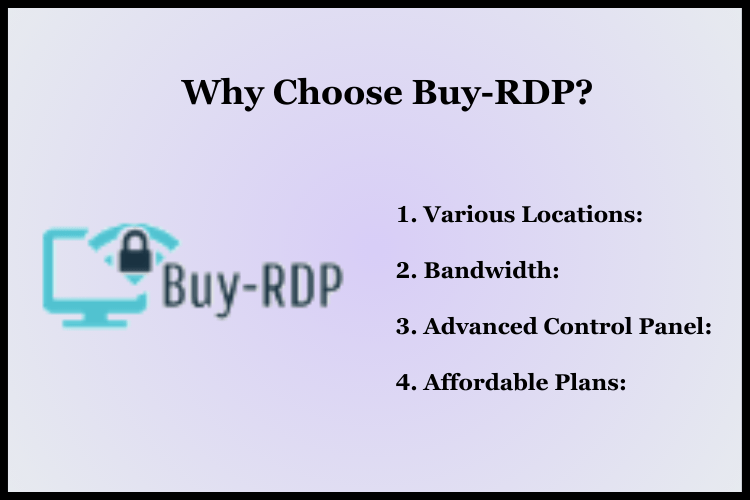 Why Choose Buy-RDP?

Buy-RDP

1. Various Locations:

2. Bandwidth:

3. Advanced Control Panel:

4. Affordable Plans: